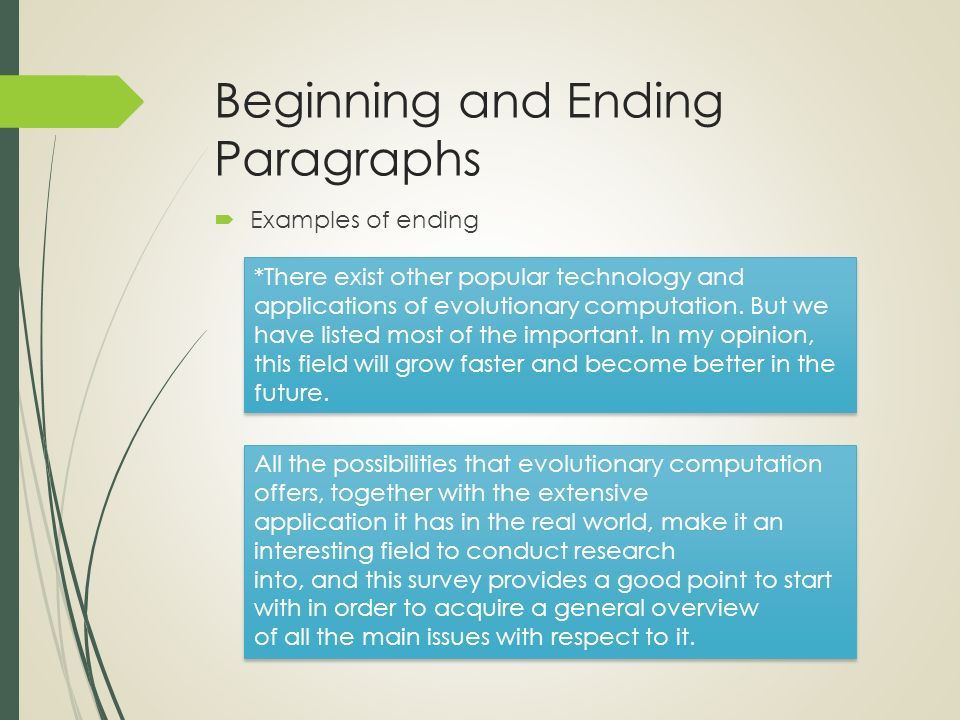 Beginning and Ending Paragraphs

Examples of ending

*There exist other popular technology and applications of evolutionary computation. But we have listed most of the important. In my opinion, this field will grow faster and become better in the future.

All the possibilities that evolutionary computation offers, together with the extensive application it has in the real world, make it an interesting field to conduct research into, and this survey provides a good point to start with in order to acquire a general overview of all the main issues with respect to it.